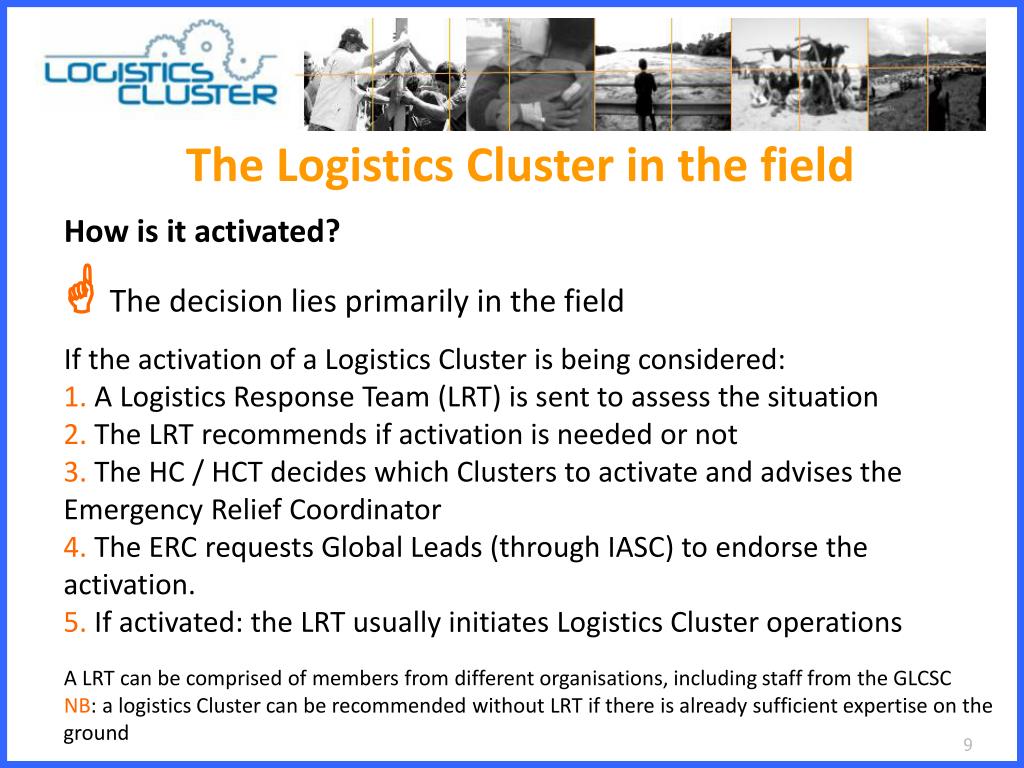 LOGISTICS CLUSTER

The Logistics Cluster in the field

How is it activated?

The decision lies primarily in the field

If the activation of a Logistics Cluster is being considered:
1. A Logistics Response Team (LRT) is sent to assess the situation
2. The LRT recommends if activation is needed or not
3. The HC / HCT decides which Clusters to activate and advises the Emergency Relief Coordinator
4. The ERC requests Global Leads (through IASC) to endorse the activation.
5. If activated: the LRT usually initiates Logistics Cluster operations

A LRT can be comprised of members from different organisations, including staff from the GLCSC
NB: a logistics Cluster can be recommended without LRT if there is already sufficient expertise on the ground

9